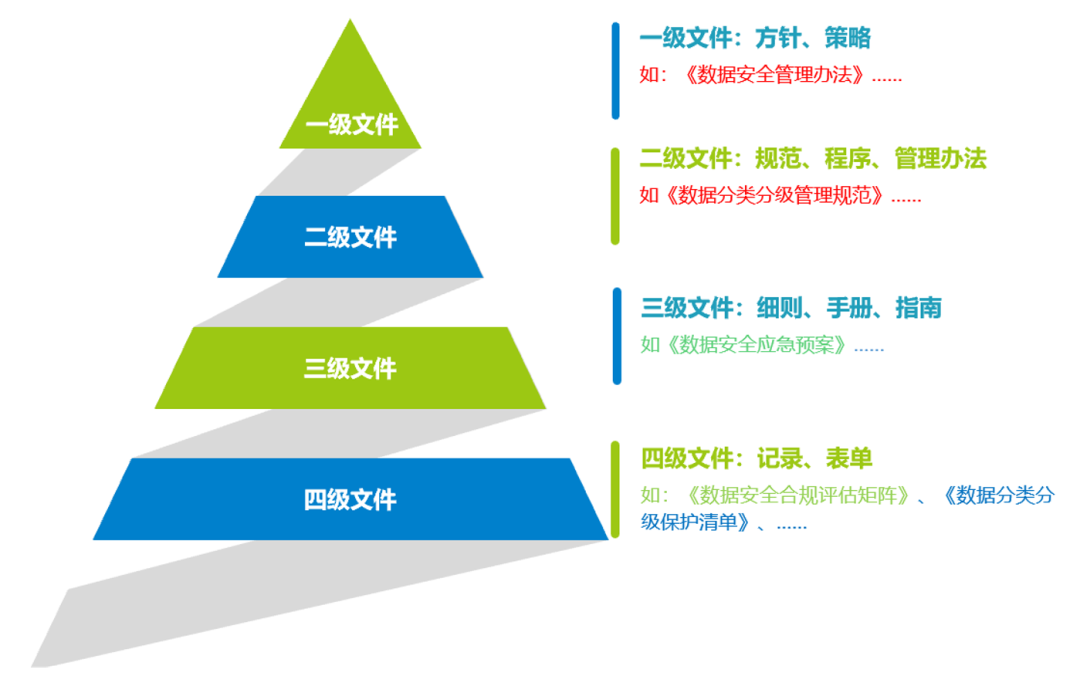 一级文件

二级文件

三级文件

四级文件

一级文件：方针、策略

如：《数据安全管理办法》......

二级文件：规范、程序、管理办法

如《数据分类分级管理规范》......

三级文件：细则、手册、指南

如《数据安全应急预案》......

四级文件：记录、表单

如：《数据安全合规评估矩阵》、《数据分类分级保护清单》、......